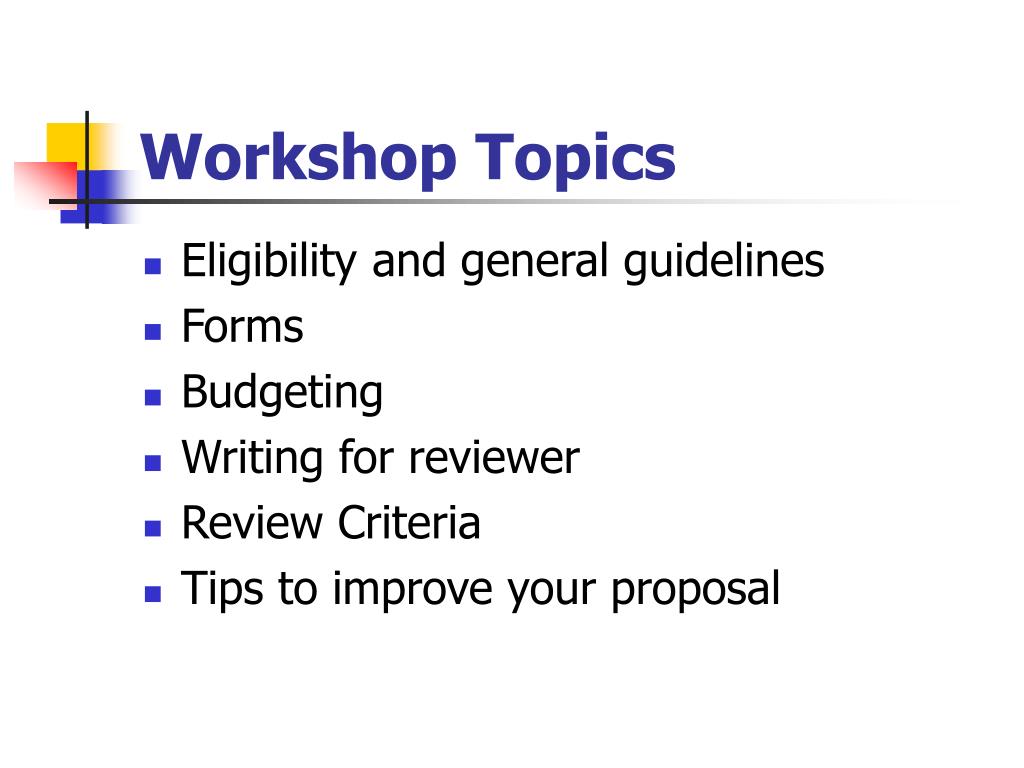 Workshop Topics

- Eligibility and general guidelines
- Forms
- Budgeting
- Writing for reviewer
- Review Criteria
- Tips to improve your proposal